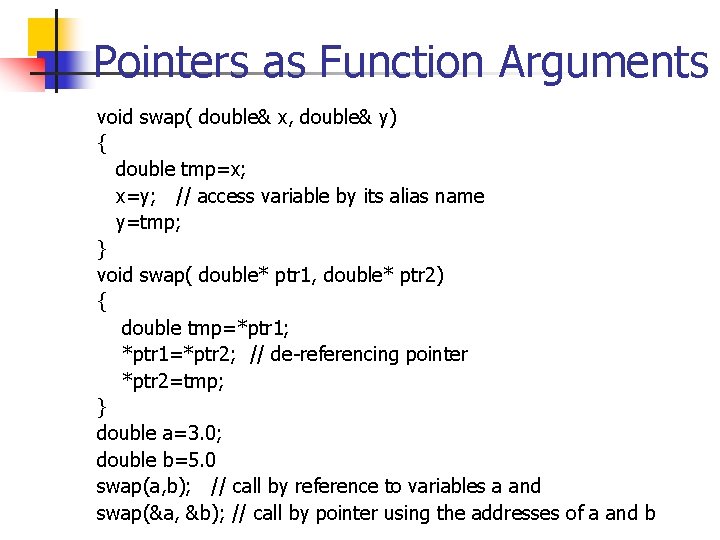 Pointers as Function Arguments

void swap( double& x, double& y)
{
double tmp=x;
x=y; // access variable by its alias name
y=tmp;
}
void swap( double* ptr1, double* ptr2)
{
double tmp=*ptr1;
*ptr1=*ptr2; // de-referencing pointer
*ptr2=tmp;
}
double a=3.0;
double b=5.0
swap(a,b); // call by reference to variables a and
swap(&a, &b); // call by pointer using the addresses of a and b